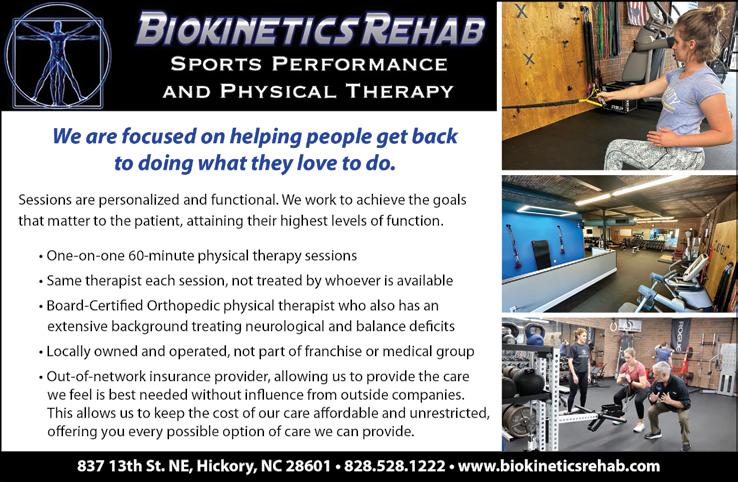 BIOKINETICS REHAB
SPORTS PERFORMANCE AND PHYSICAL THERAPY

We are focused on helping people get back to doing what they love to do.

Sessions are personalized and functional. We work to achieve the goals that matter to the patient, attaining their highest levels of function.

• One-on-one 60-minute physical therapy sessions
• Same therapist each session, not treated by whoever is available
• Board-Certified Orthopedic physical therapist who also has an extensive background treating neurological and balance deficits
• Locally owned and operated, not part of franchise or medical group
• Out-of-network insurance provider, allowing us to provide the care we feel is best needed without influence from outside companies. This allows us to keep the cost of our care affordable and unrestricted, offering you every possible option of care we can provide.

837 13th St. NE, Hickory, NC 28601 • 828.528.1222 • www.biokineticsrehab.com